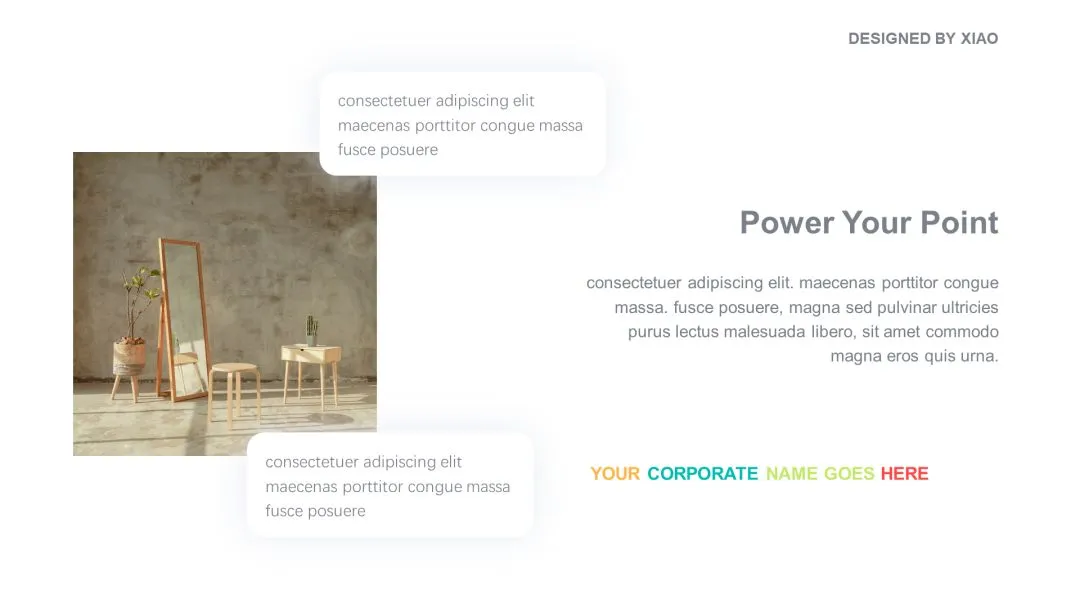 DESIGNED BY XIAO

consectetuer adipiscing elit maecenas porttitor congue massa fusce posuere

Power Your Point

consectetuer adipiscing elit. maecenas porttitor congue massa. fusce posuere, magna sed pulvinar ultricies purus lectus malesuada libero, sit amet commodo magna eros quis urna.

consectetuer adipiscing elit maecenas porttitor congue massa fusce posuere

YOUR CORPORATE NAME GOES HERE